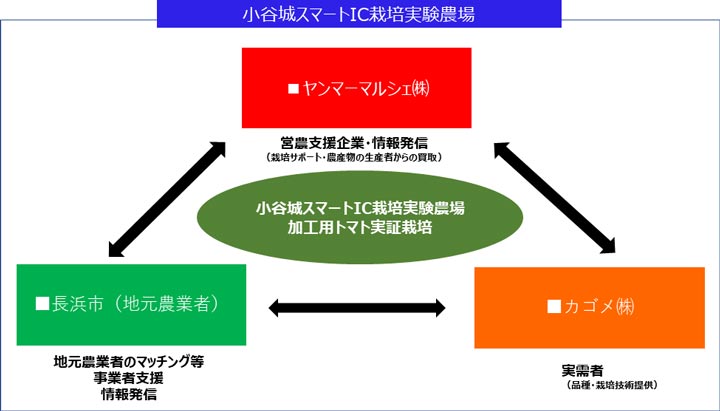 小谷城スマートIC栽培実験農場

■ヤンマーマルシェ㈱

営農支援企業・情報発信
（栽培サポート・農産物の生産者からの買取）

小谷城スマートIC栽培実験農場
加工用トマト実証栽培

■長浜市（地元農業者）

地元農業者のマッチング等
事業者支援
情報発信

■カゴメ㈱

実需者
（品種・栽培技術提供）